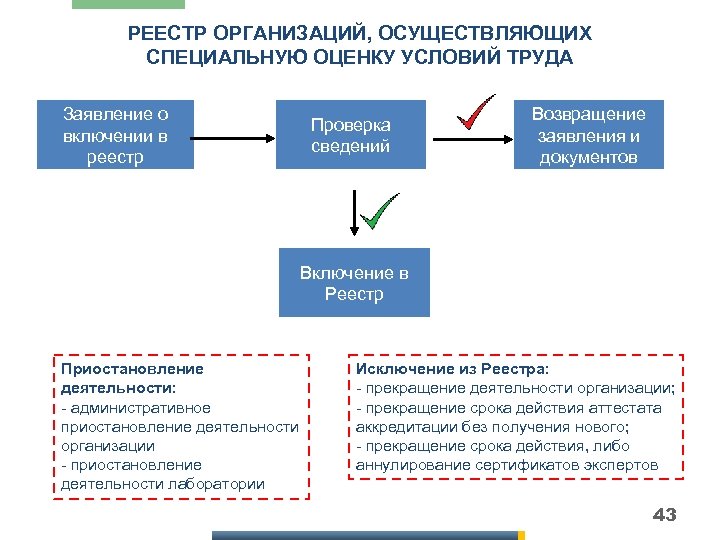 РЕЕСТР ОРГАНИЗАЦИЙ, ОСУЩЕСТВЛЯЮЩИХ СПЕЦИАЛЬНУЮ ОЦЕНКУ УСЛОВИЙ ТРУДА

Заявление о включении в реестр

Проверка сведений

Возвращение заявления и документов

Включение в Реестр

Приостановление деятельности:
- административное приостановление деятельности организации
- приостановление деятельности лаборатории

Исключение из Реестра:
- прекращение деятельности организации;
- прекращение срока действия аттестата аккредитации без получения нового;
- прекращение срока действия, либо аннулирование сертификатов экспертов

43